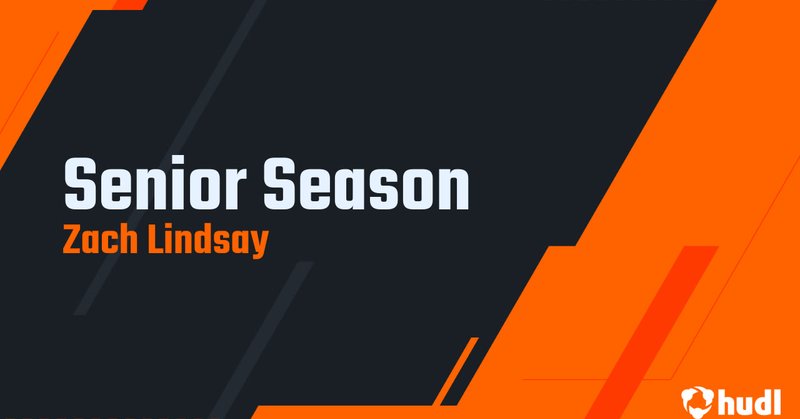 Senior Season
Zach Lindsay

hudl